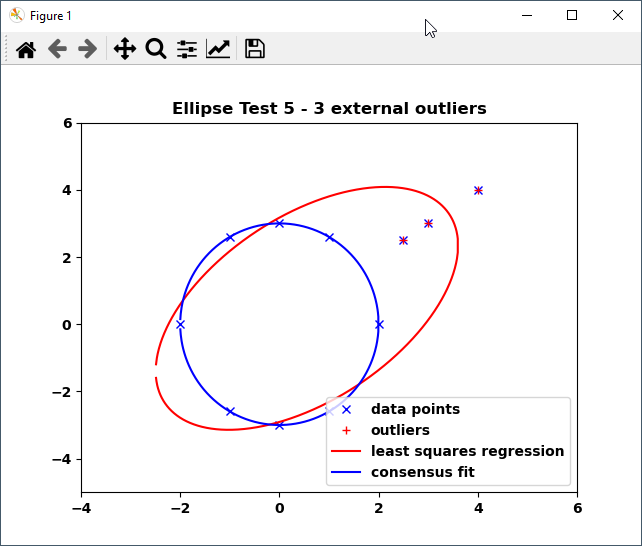 Figure 1

Ellipse Test 5 - 3 external outliers

6
4
2
0
−2
−4

−4
−2
0
2
4
6

data points
outliers
least squares regression
consensus fit